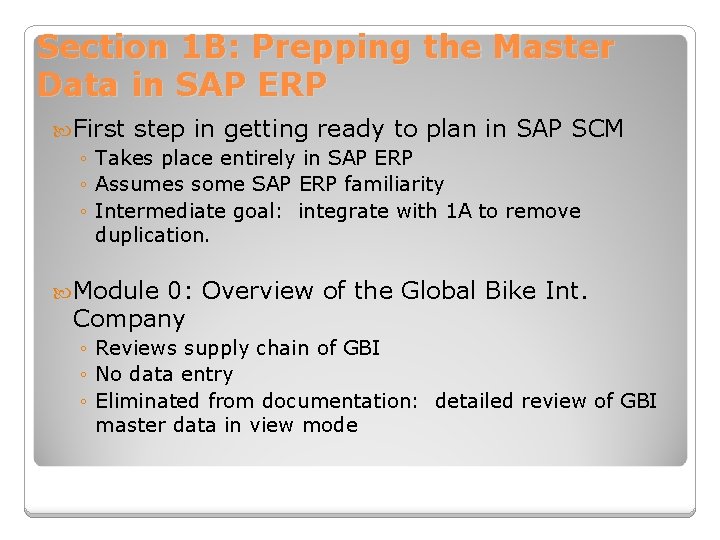 Section 1B: Prepping the Master Data in SAP ERP

First step in getting ready to plan in SAP SCM
◦ Takes place entirely in SAP ERP
◦ Assumes some SAP ERP familiarity
◦ Intermediate goal: integrate with 1A to remove duplication.

Module 0: Overview of the Global Bike Int. Company
◦ Reviews supply chain of GBI
◦ No data entry
◦ Eliminated from documentation: detailed review of GBI master data in view mode